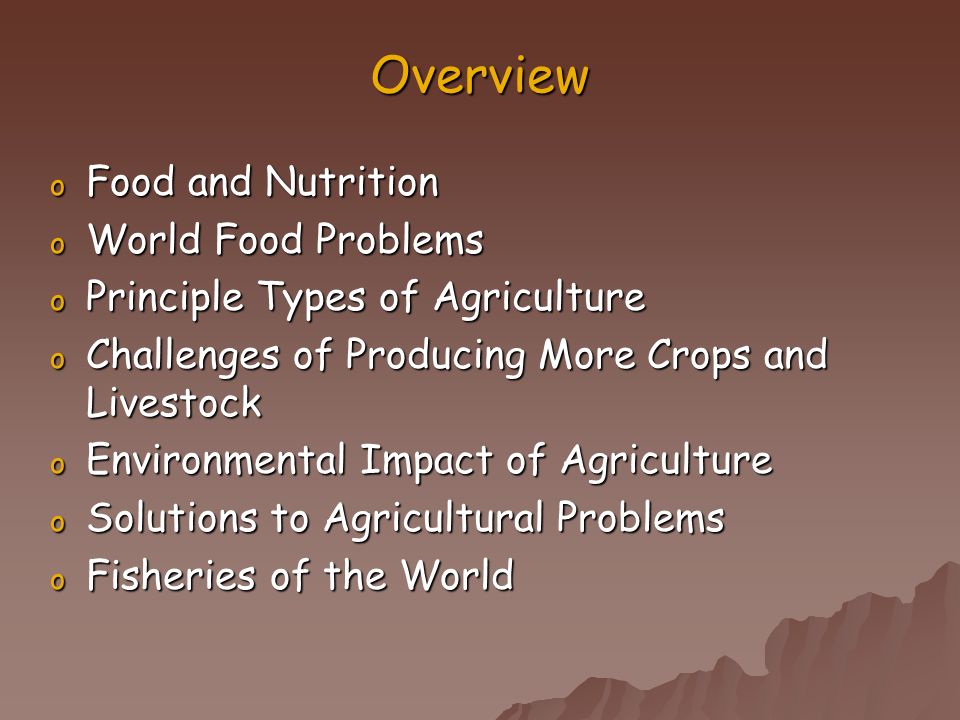 Overview

o Food and Nutrition
o World Food Problems
o Principle Types of Agriculture
o Challenges of Producing More Crops and Livestock
o Environmental Impact of Agriculture
o Solutions to Agricultural Problems
o Fisheries of the World